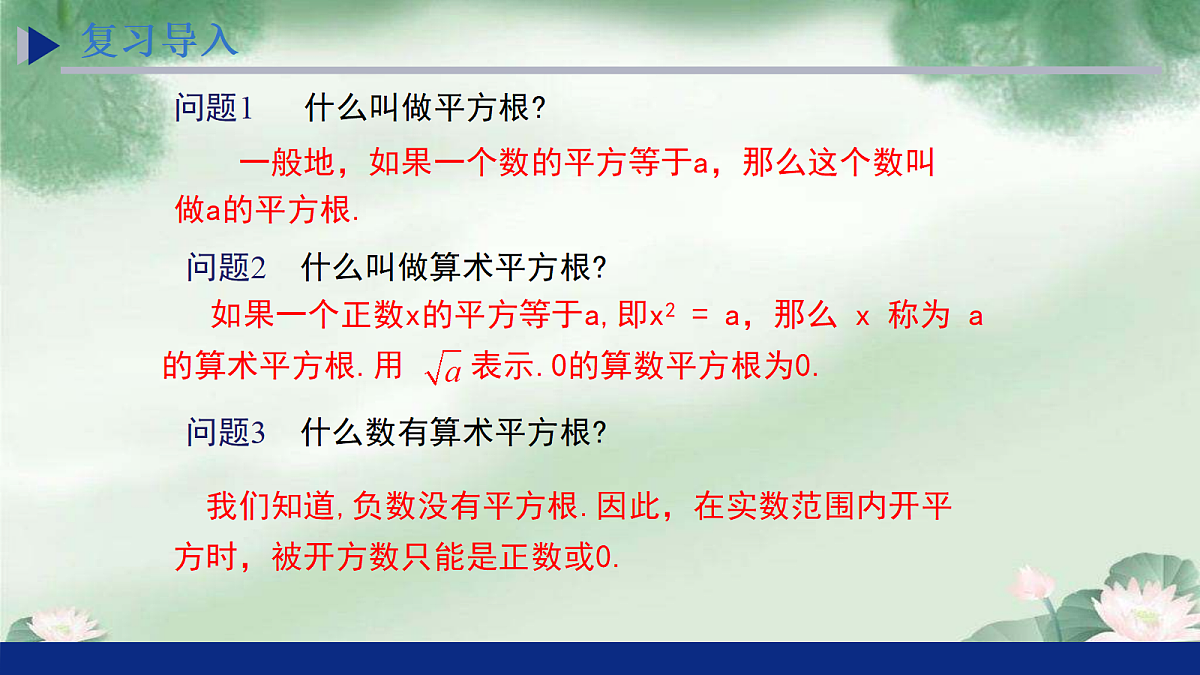 复习导入

问题1　什么叫做平方根?

一般地，如果一个数的平方等于a，那么这个数叫做a的平方根.

问题2　什么叫做算术平方根?

如果一个正数x的平方等于a,即$x^2 = a$，那么 x 称为 a 的算术平方根.用 $\sqrt{a}$ 表示.0的算数平方根为0.

问题3　什么数有算术平方根?

我们知道,负数没有平方根.因此，在实数范围内开平方时，被开方数只能是正数或0.